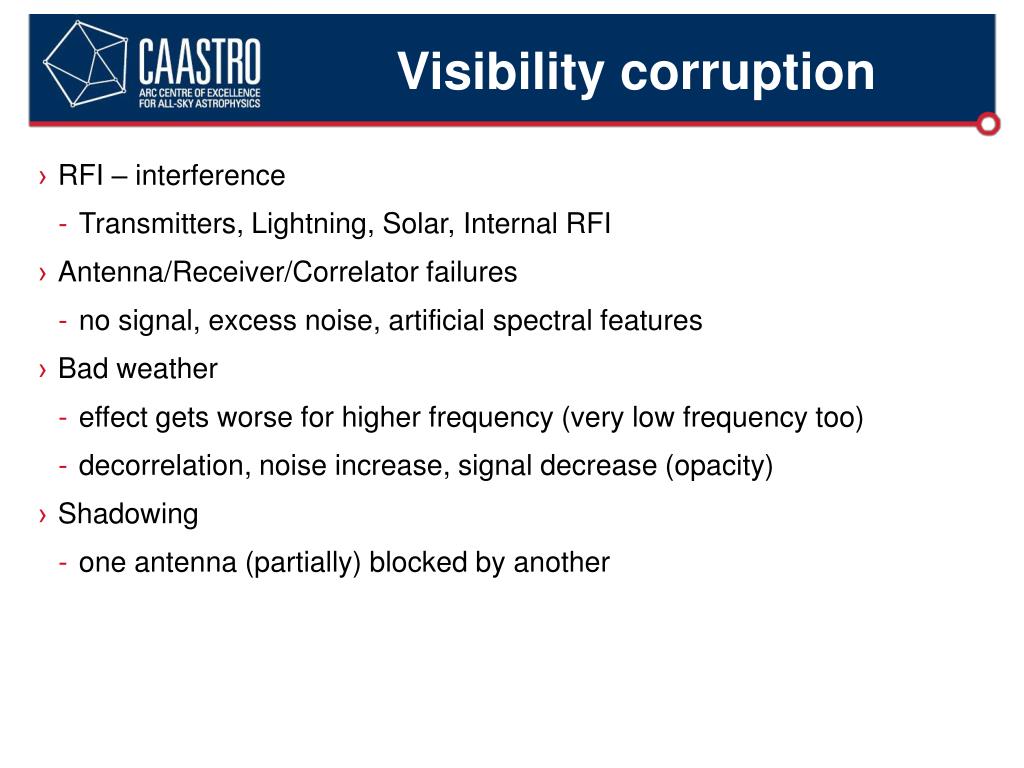 CAASTRO
ARC CENTRE OF EXCELLENCE FOR ALL-SKY ASTROPHYSICS

Visibility corruption

› RFI – interference
- Transmitters, Lightning, Solar, Internal RFI
› Antenna/Receiver/Correlator failures
- no signal, excess noise, artificial spectral features
› Bad weather
- effect gets worse for higher frequency (very low frequency too)
- decorrelation, noise increase, signal decrease (opacity)
› Shadowing
- one antenna (partially) blocked by another